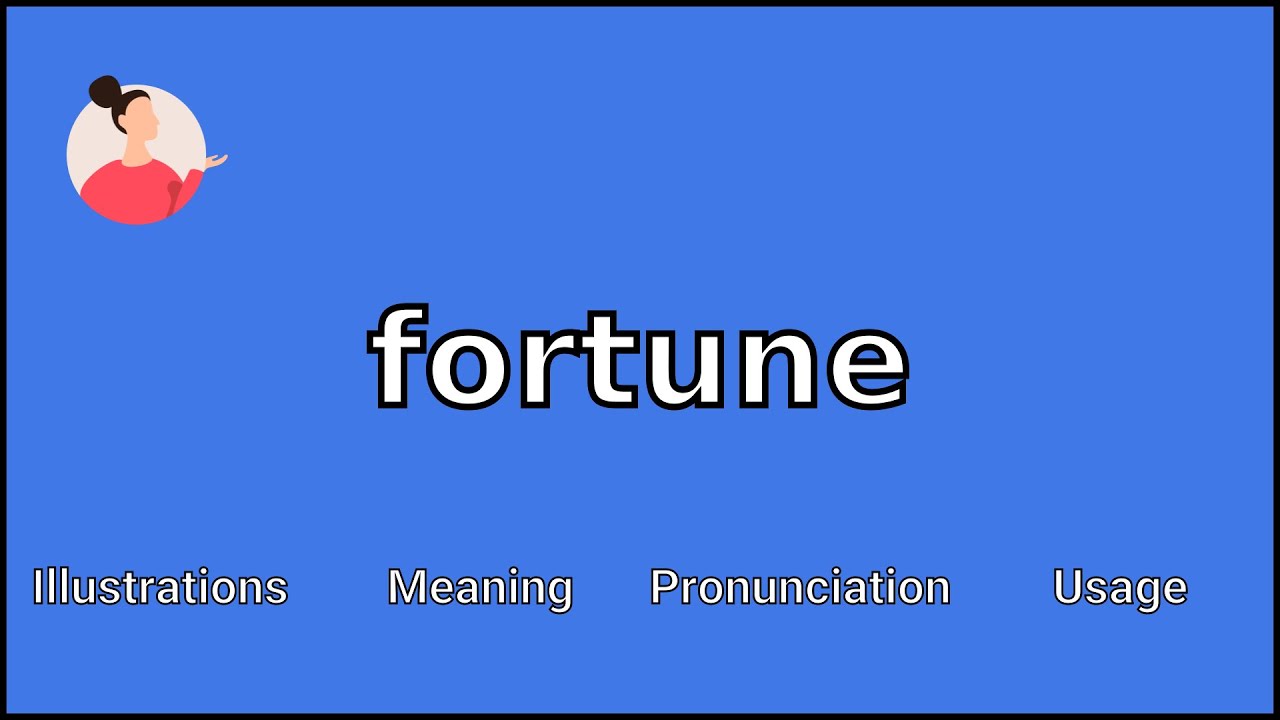 fortune

Illustrations Meaning Pronunciation Usage